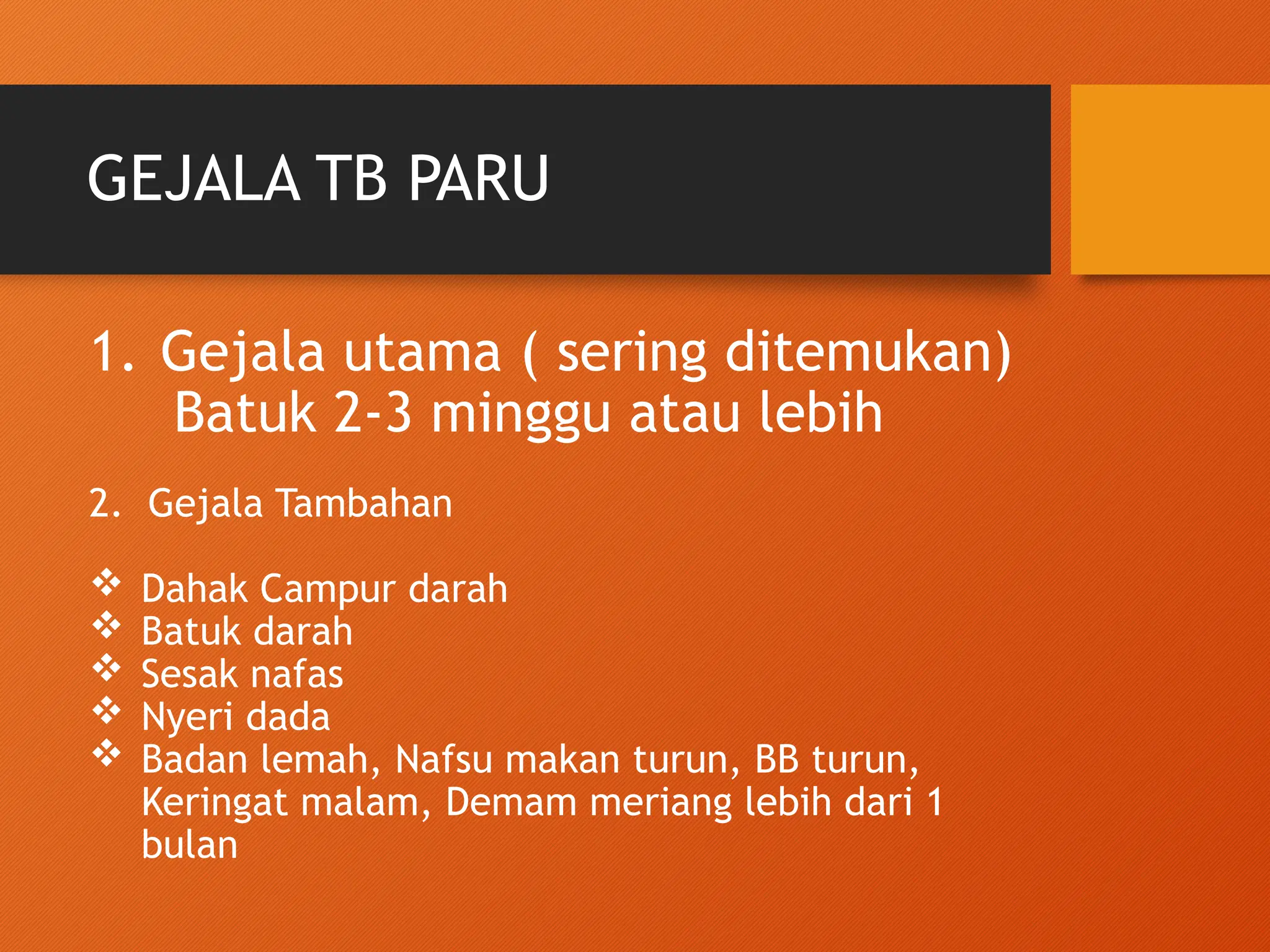 GEJALA TB PARU

1. Gejala utama ( sering ditemukan)
Batuk 2-3 minggu atau lebih

2. Gejala Tambahan

❖ Dahak Campur darah
❖ Batuk darah
❖ Sesak nafas
❖ Nyeri dada
❖ Badan lemah, Nafsu makan turun, BB turun, Keringat malam, Demam meriang lebih dari 1 bulan